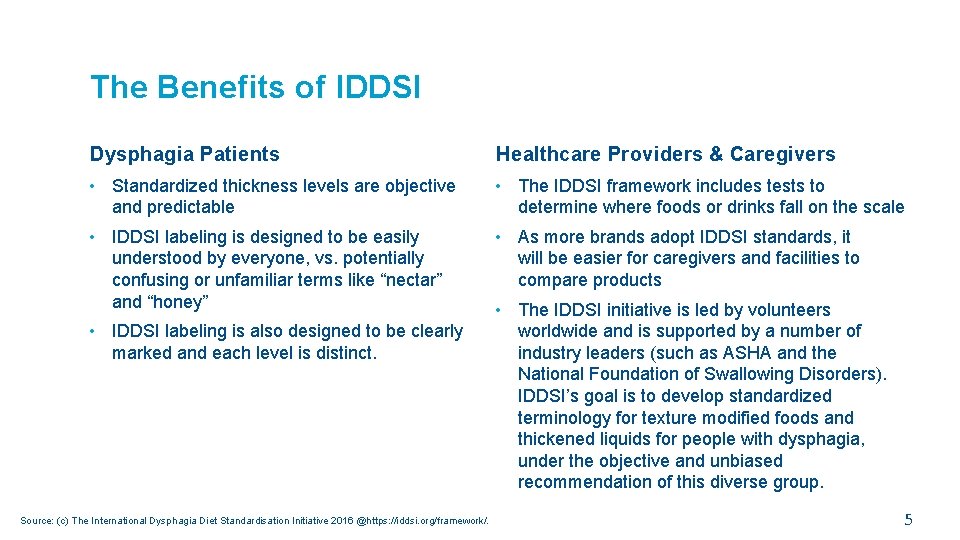 The Benefits of IDDSI

Dysphagia Patients

• Standardized thickness levels are objective and predictable

• IDDSI labeling is designed to be easily understood by everyone, vs. potentially confusing or unfamiliar terms like “nectar” and “honey”

• IDDSI labeling is also designed to be clearly marked and each level is distinct.

Healthcare Providers & Caregivers

• The IDDSI framework includes tests to determine where foods or drinks fall on the scale

• As more brands adopt IDDSI standards, it will be easier for caregivers and facilities to compare products

• The IDDSI initiative is led by volunteers worldwide and is supported by a number of industry leaders (such as ASHA and the National Foundation of Swallowing Disorders). IDDSI’s goal is to develop standardized terminology for texture modified foods and thickened liquids for people with dysphagia, under the objective and unbiased recommendation of this diverse group.

Source: (c) The International Dysphagia Diet Standardisation Initiative 2016 @https://iddsi.org/framework/.

5